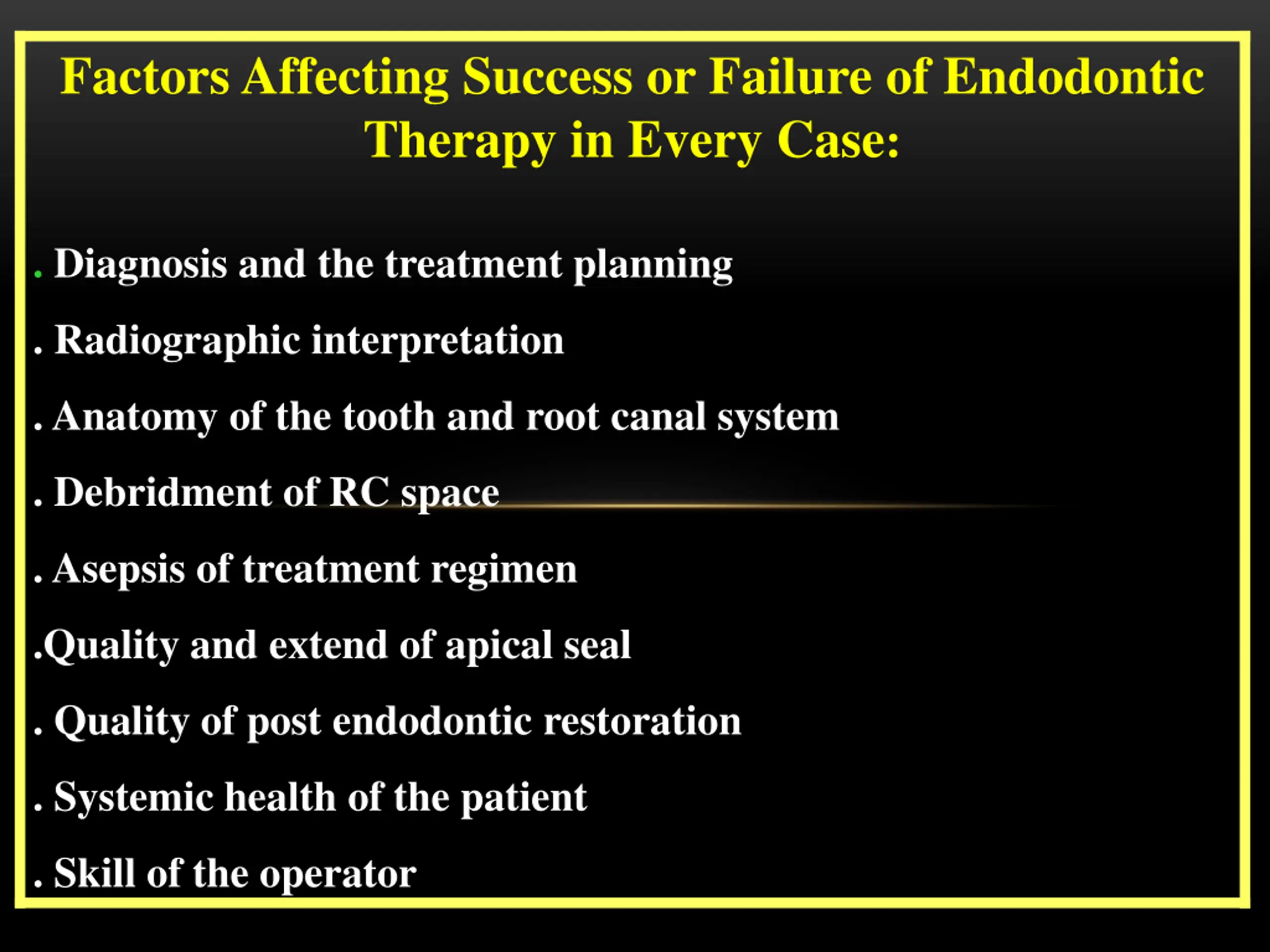 Factors Affecting Success or Failure of Endodontic Therapy in Every Case:

. Diagnosis and the treatment planning

. Radiographic interpretation

. Anatomy of the tooth and root canal system

. Debridment of RC space

. Asepsis of treatment regimen

.Quality and extend of apical seal

. Quality of post endodontic restoration

. Systemic health of the patient

. Skill of the operator